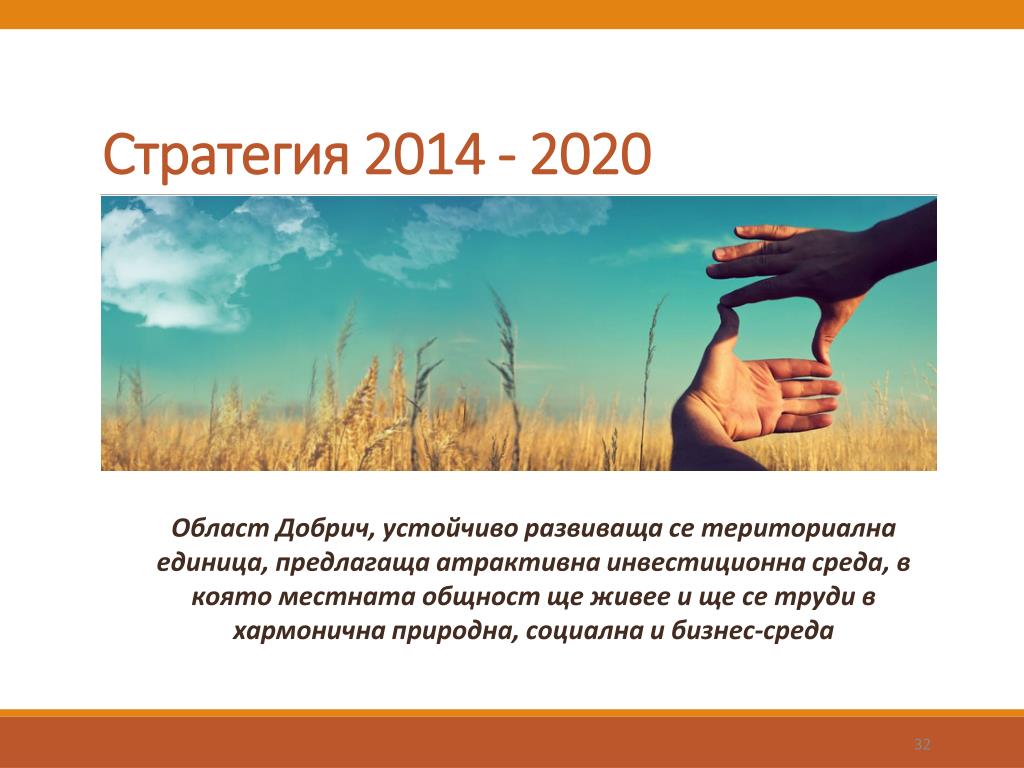 Стратегия 2014 - 2020

Област Добрич, устойчиво развиваща се териториална единица, предлагаща атрактивна инвестиционна среда, в която местната общност ще живее и ще се труди в хармонична природна, социална и бизнес-среда

32